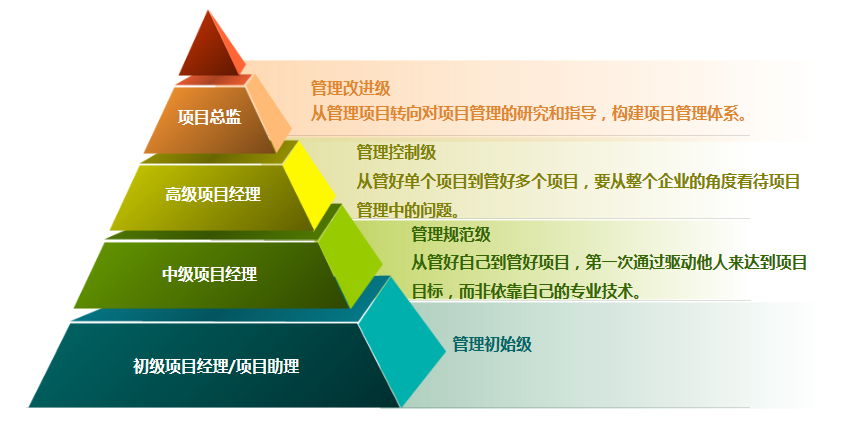 项目总监

管理改进级
从管理项目转向对项目管理的研究和指导，构建项目管理体系。

高级项目经理

管理控制级
从管好单个项目到管好多个项目，要从整个企业的角度看待项目管理中的问题。

中级项目经理

管理规范级
从管好自己到管好项目，第一次通过驱动他人来达到项目目标，而非依靠自己的专业技术。

初级项目经理/项目助理

管理初始级